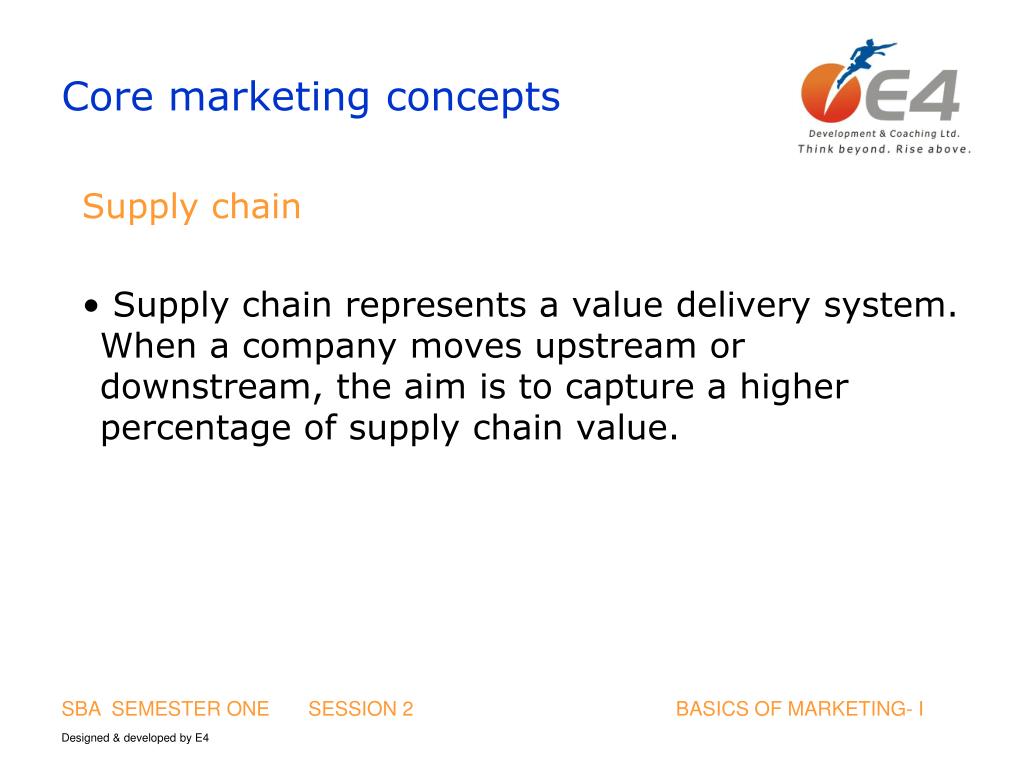 Core marketing concepts

E4
Development & Coaching Ltd.
Think beyond. Rise above.

Supply chain

• Supply chain represents a value delivery system. When a company moves upstream or downstream, the aim is to capture a higher percentage of supply chain value.

SBA SEMESTER ONE SESSION 2 BASICS OF MARKETING- I

Designed & developed by E4